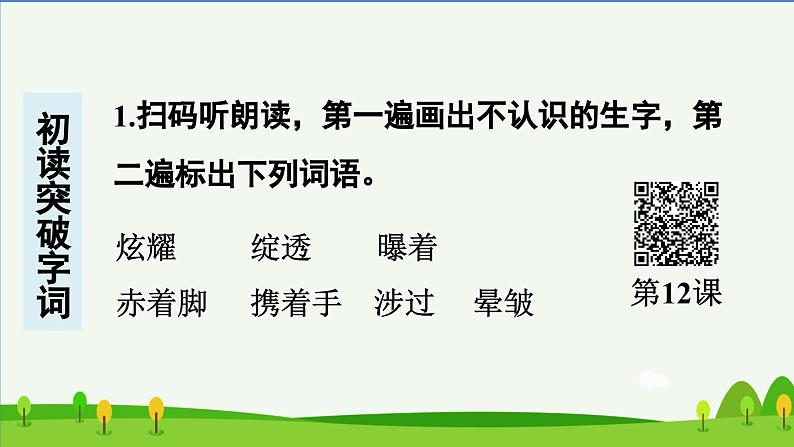 初读突破字词

1.扫码听朗读，第一遍画出不认识的生字，第二遍标出下列词语。

炫耀　绽透　曝着

赤着脚　携着手　涉过　晕皱

第12课